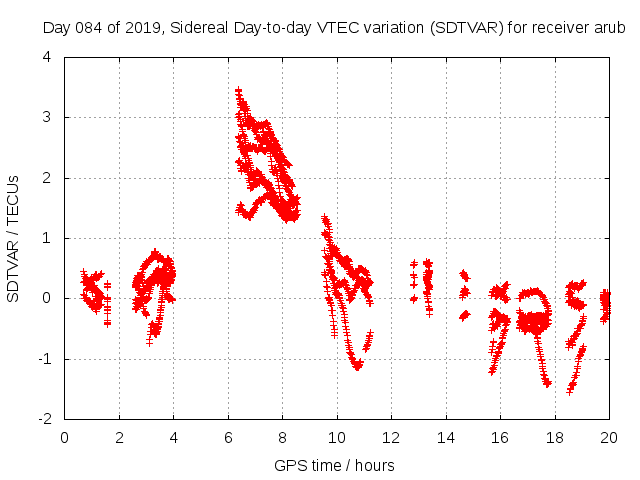 Day 084 of 2019, Sidereal Day-to-day VTEC variation (SDTVAR) for receiver arub

SDTVAR / TECUs

4
3
2
1
0
-1
-2

0 2 4 6 8 10 12 14 16 18 20

GPS time / hours